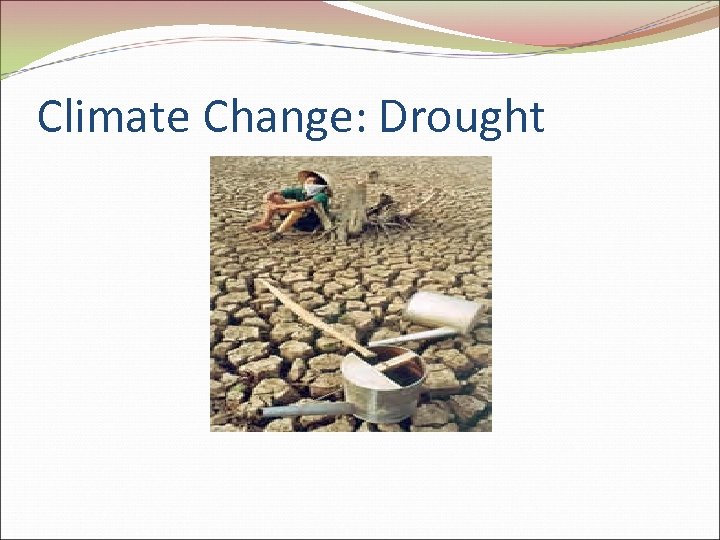 Climate Change: Drought